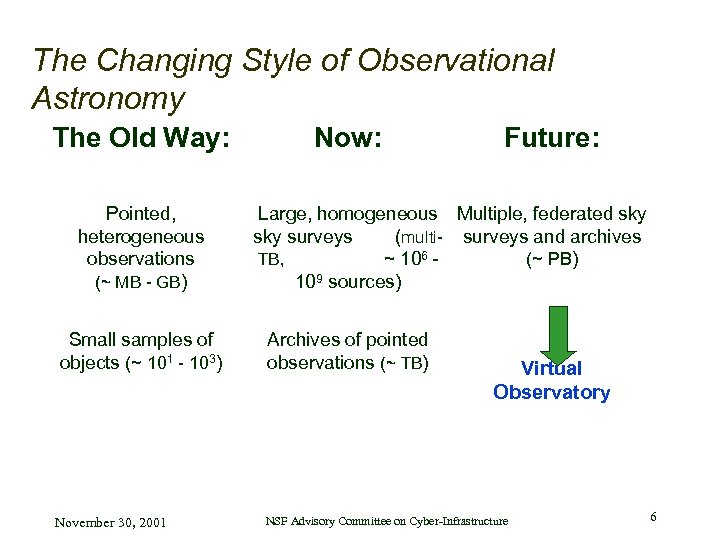 The Changing Style of Observational Astronomy

The Old Way:

Pointed, heterogeneous observations (~ MB - GB)

Small samples of objects (~ $10^1$ - $10^3$)

Now:

Large, homogeneous sky surveys (multi-TB, ~ $10^6$ - $10^9$ sources)

Archives of pointed observations (~ TB)

Future:

Multiple, federated sky surveys and archives (~ PB)

Virtual Observatory

November 30, 2001

NSF Advisory Committee on Cyber-Infrastructure

6